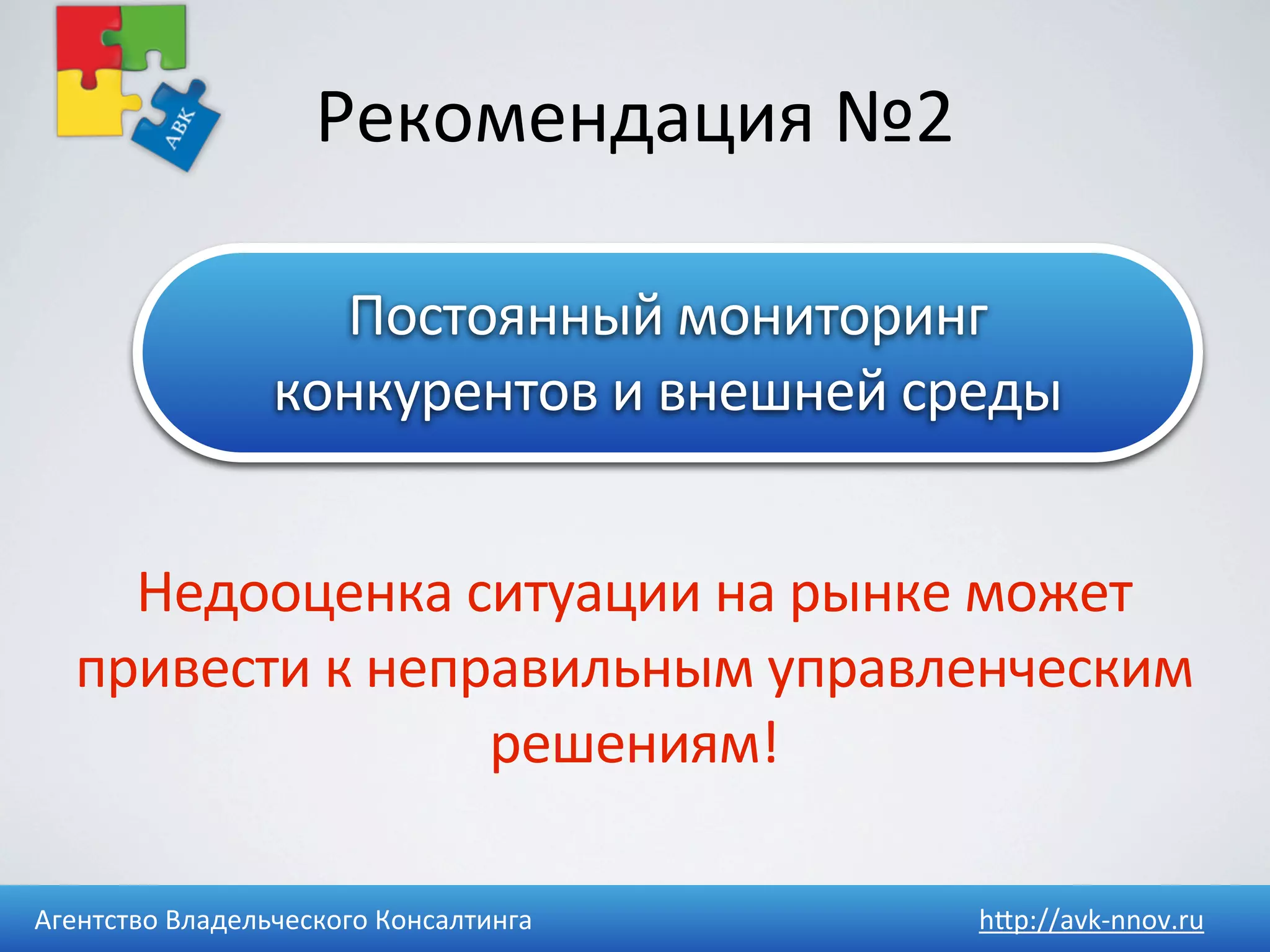 АВК

Рекомендация №2

Постоянный мониторинг конкурентов и внешней среды

Недооценка ситуации на рынке может привести к неправильным управленческим решениям!

Агентство Владельческого Консалтинга

http://avk-nnov.ru